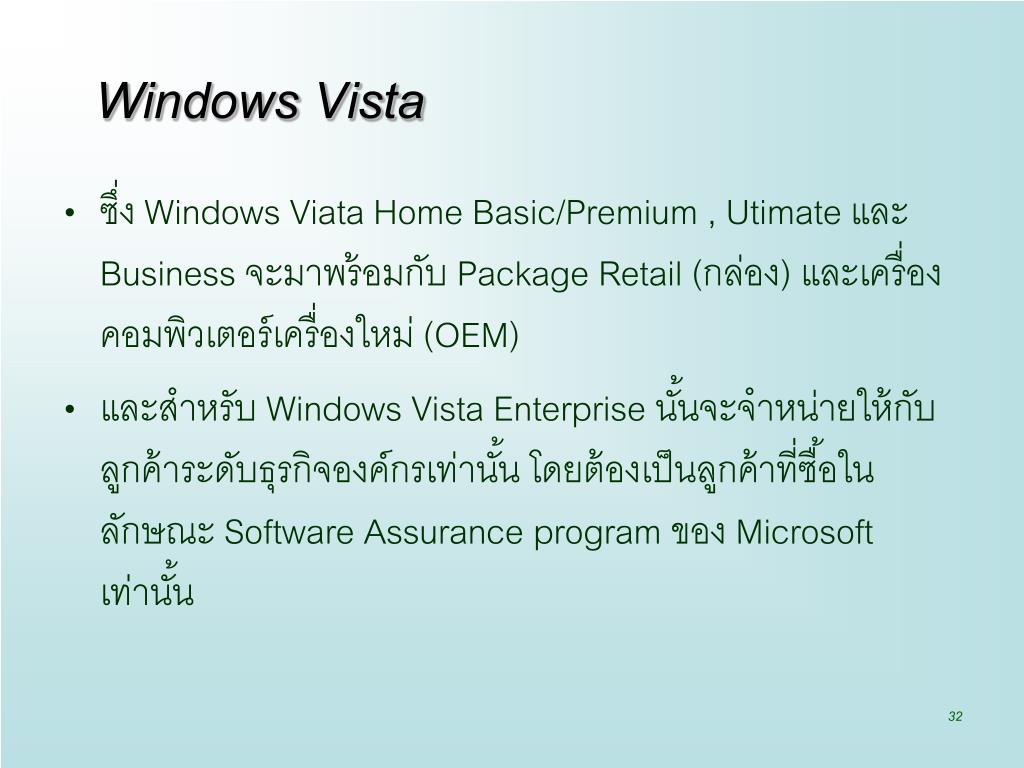 Windows Vista

• ซึ่ง Windows Viata Home Basic/Premium , Utimate และ Business จะมาพร้อมกับ Package Retail (กล่อง) และเครื่องคอมพิวเตอร์เครื่องใหม่ (OEM)

• และสำหรับ Windows Vista Enterprise นั้นจะจำหน่ายให้กับลูกค้าระดับธุรกิจองค์กรเท่านั้น โดยต้องเป็นลูกค้าที่ซื้อในลักษณะ Software Assurance program ของ Microsoft เท่านั้น

32